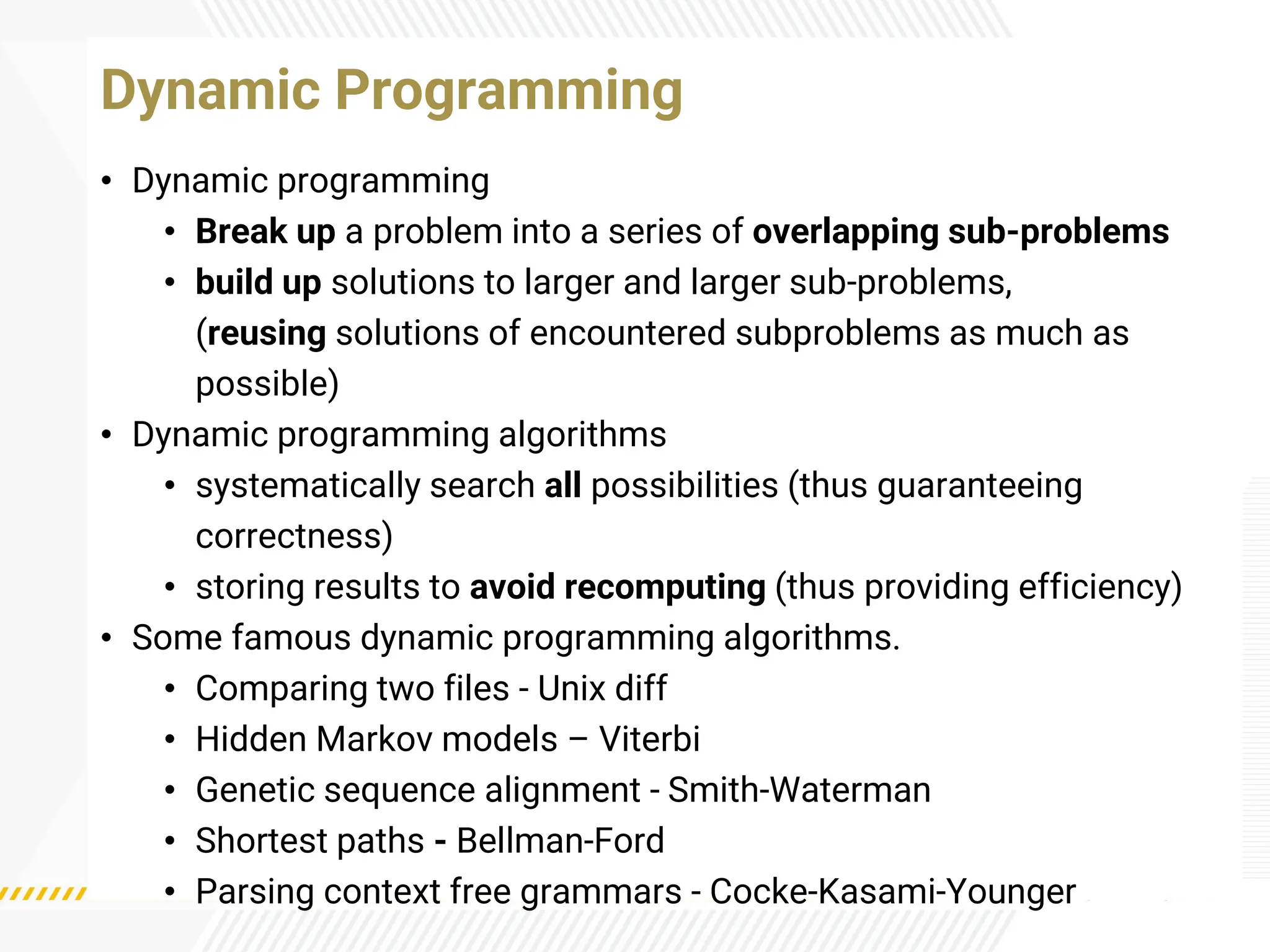 Dynamic Programming

• Dynamic programming
  • Break up a problem into a series of overlapping sub-problems
  • build up solutions to larger and larger sub-problems, (reusing solutions of encountered subproblems as much as possible)
• Dynamic programming algorithms
  • systematically search all possibilities (thus guaranteeing correctness)
  • storing results to avoid recomputing (thus providing efficiency)
• Some famous dynamic programming algorithms.
  • Comparing two files - Unix diff
  • Hidden Markov models – Viterbi
  • Genetic sequence alignment - Smith-Waterman
  • Shortest paths - Bellman-Ford
  • Parsing context free grammars - Cocke-Kasami-Younger